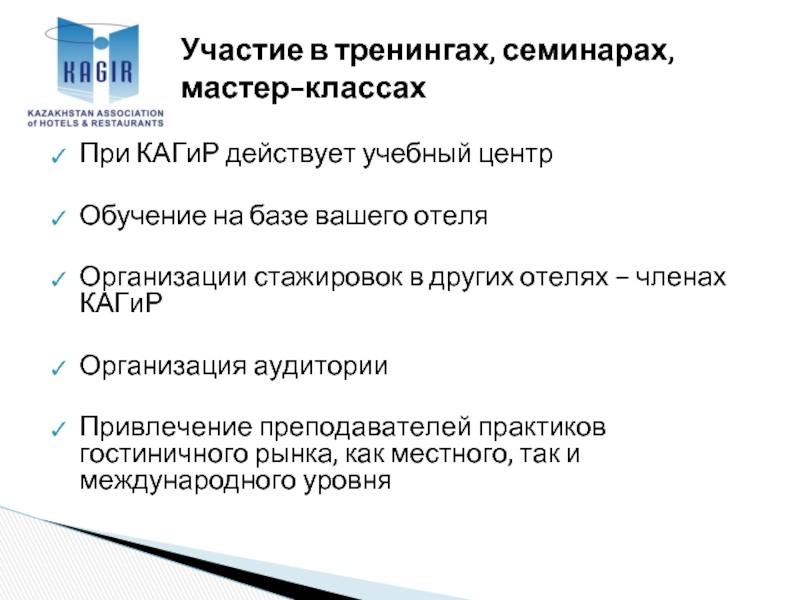 KAGIR
KAZAKHSTAN ASSOCIATION of HOTELS & RESTAURANTS

Участие в тренингах, семинарах, мастер-классах

✓ При КАГиР действует учебный центр

✓ Обучение на базе вашего отеля

✓ Организации стажировок в других отелях – членах КАГиР

✓ Организация аудитории

✓ Привлечение преподавателей практиков гостиничного рынка, как местного, так и международного уровня